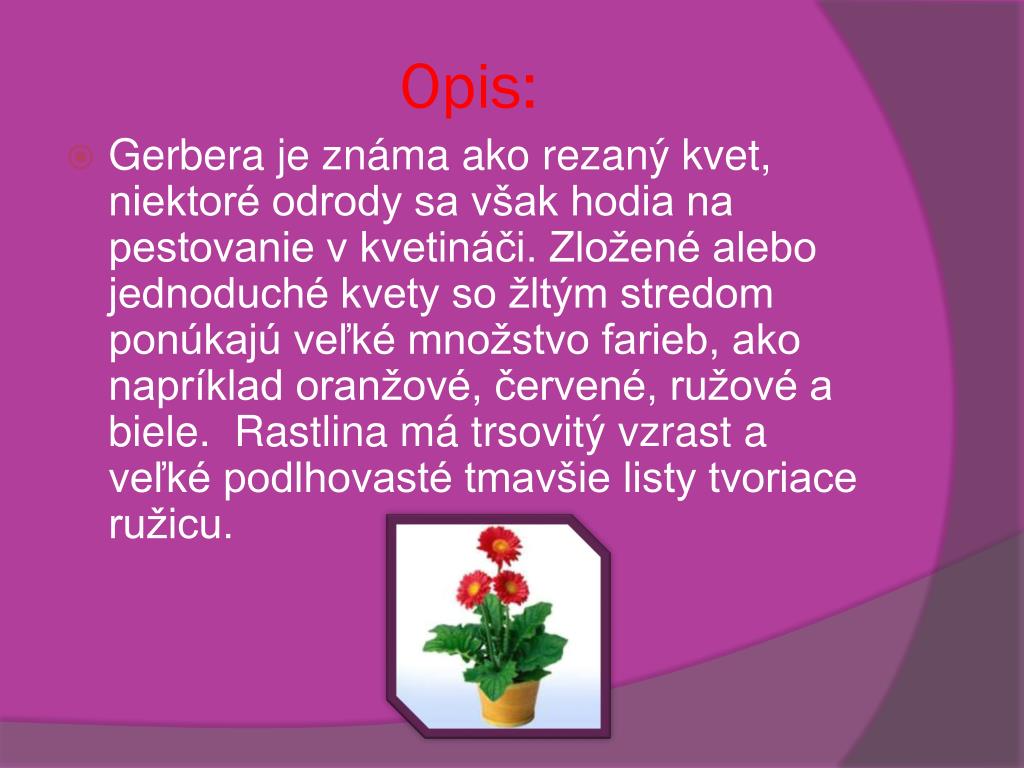 Opis:

Gerbera je známa ako rezaný kvet, niektoré odrody sa však hodia na pestovanie v kvetináči. Zložené alebo jednoduché kvety so žltým stredom ponúkajú veľké množstvo farieb, ako napríklad oranžové, červené, ružové a biele.  Rastlina má trsovitý vzrast a veľké podlhovasté tmavšie listy tvoriace ružicu.